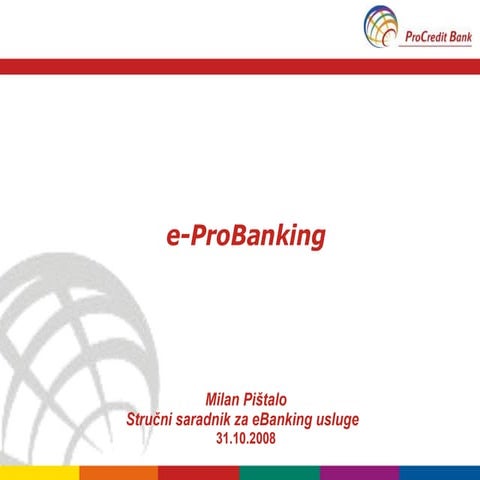 ProCredit Bank

e-ProBanking

Milan Pištalo
Stručni saradnik za eBanking usluge
31.10.2008